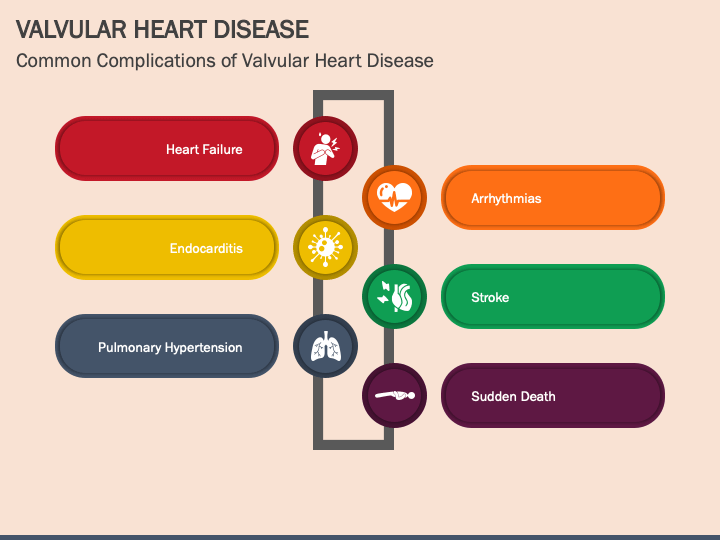 VALVULAR HEART DISEASE

Common Complications of Valvular Heart Disease

Heart Failure

Arrhythmias

Endocarditis

Stroke

Pulmonary Hypertension

Sudden Death